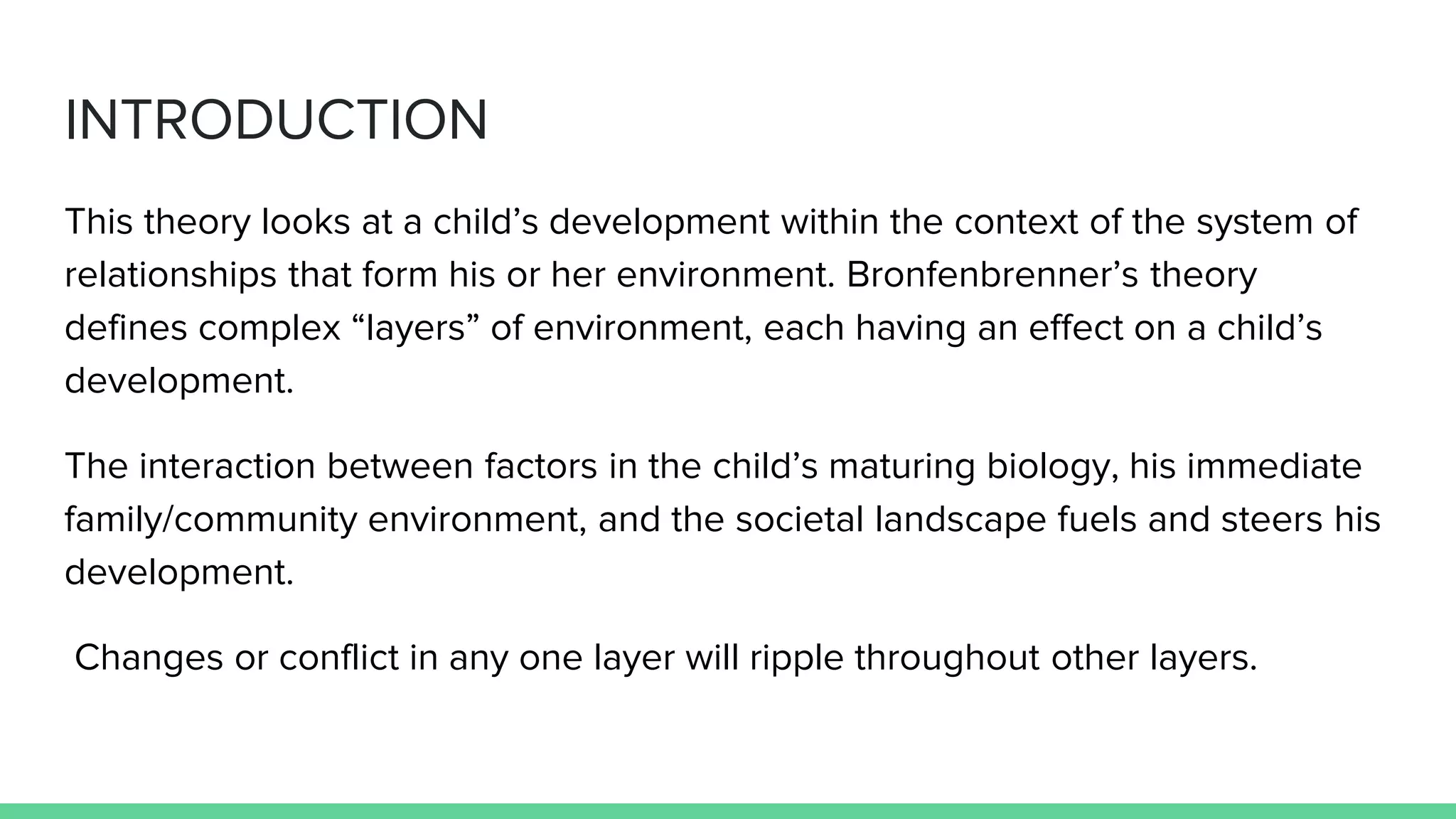 INTRODUCTION

This theory looks at a child’s development within the context of the system of relationships that form his or her environment. Bronfenbrenner’s theory defines complex “layers” of environment, each having an effect on a child’s development.

The interaction between factors in the child’s maturing biology, his immediate family/community environment, and the societal landscape fuels and steers his development.

Changes or conflict in any one layer will ripple throughout other layers.